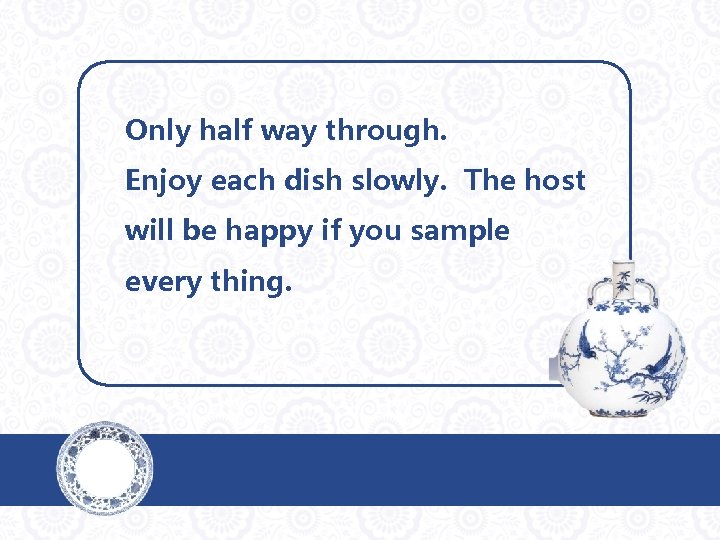 Only half way through.
Enjoy each dish slowly. The host will be happy if you sample every thing.